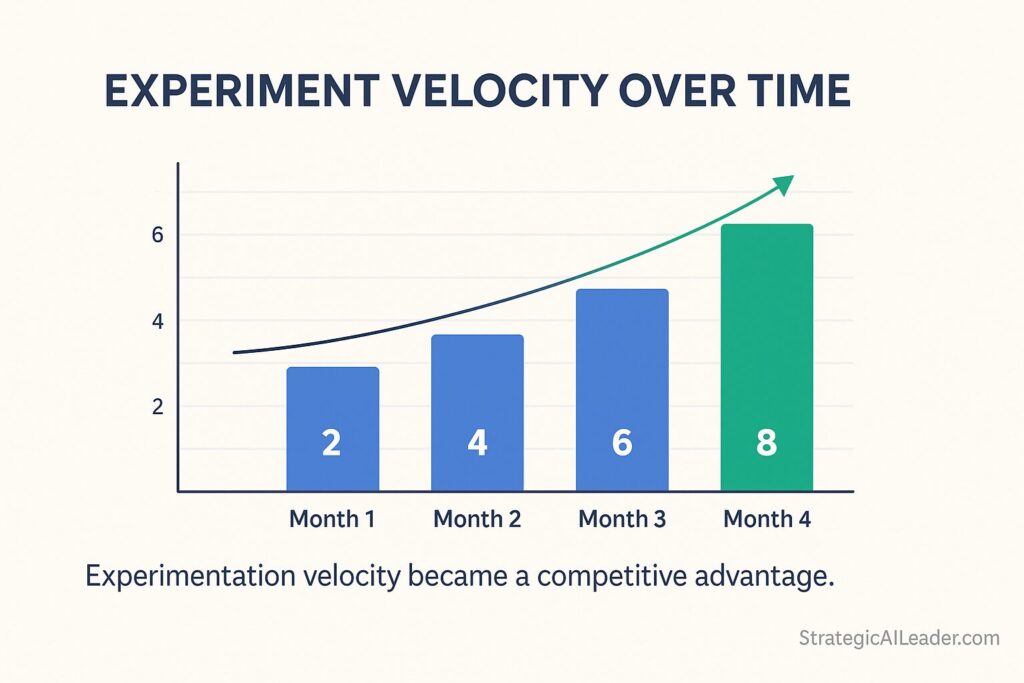 EXPERIMENT VELOCITY OVER TIME

6
4
2

2
4
6
8

Month 1
Month 2
Month 3
Month 4

Experimentation velocity became a competitive advantage.

StrategicAILeader.com